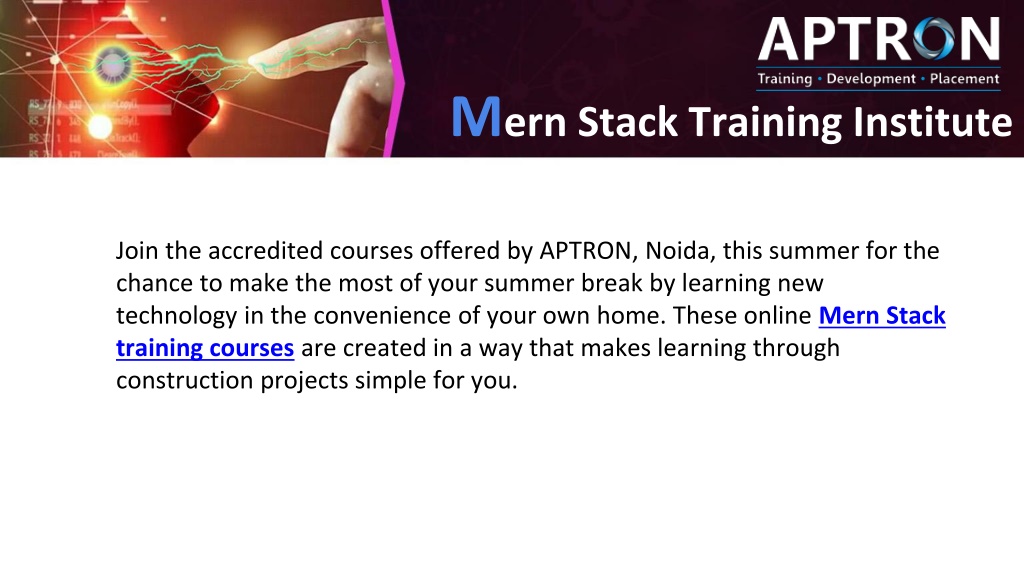 APTRON
Training • Development • Placement

Mern Stack Training Institute

Join the accredited courses offered by APTRON, Noida, this summer for the chance to make the most of your summer break by learning new technology in the convenience of your own home. These online Mern Stack training courses are created in a way that makes learning through construction projects simple for you.